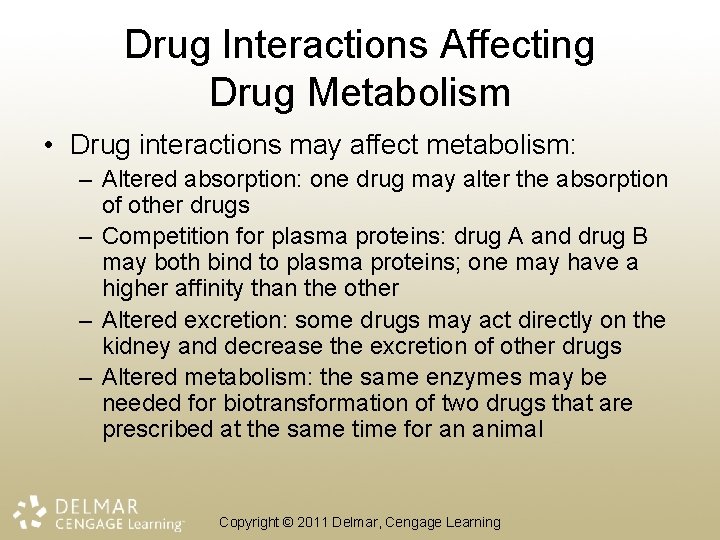 Drug Interactions Affecting Drug Metabolism

• Drug interactions may affect metabolism:
– Altered absorption: one drug may alter the absorption of other drugs
– Competition for plasma proteins: drug A and drug B may both bind to plasma proteins; one may have a higher affinity than the other
– Altered excretion: some drugs may act directly on the kidney and decrease the excretion of other drugs
– Altered metabolism: the same enzymes may be needed for biotransformation of two drugs that are prescribed at the same time for an animal

DELMAR CENGAGE Learning

Copyright © 2011 Delmar, Cengage Learning